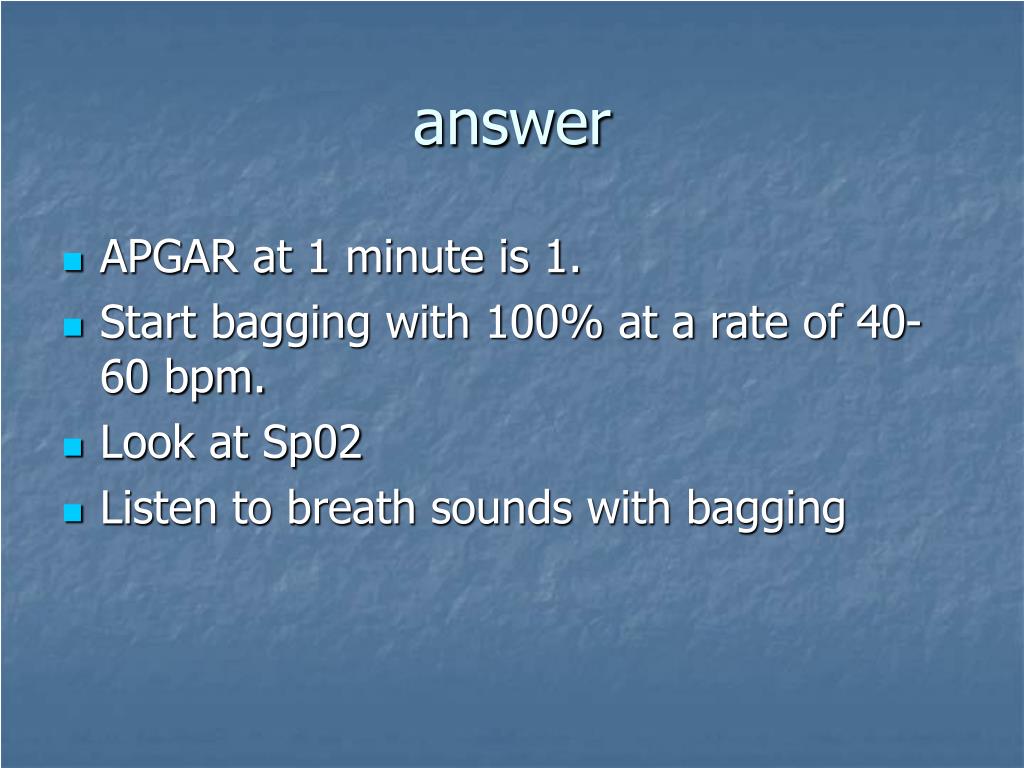 answer

- APGAR at 1 minute is 1.
- Start bagging with 100% at a rate of 40-60 bpm.
- Look at Sp02
- Listen to breath sounds with bagging